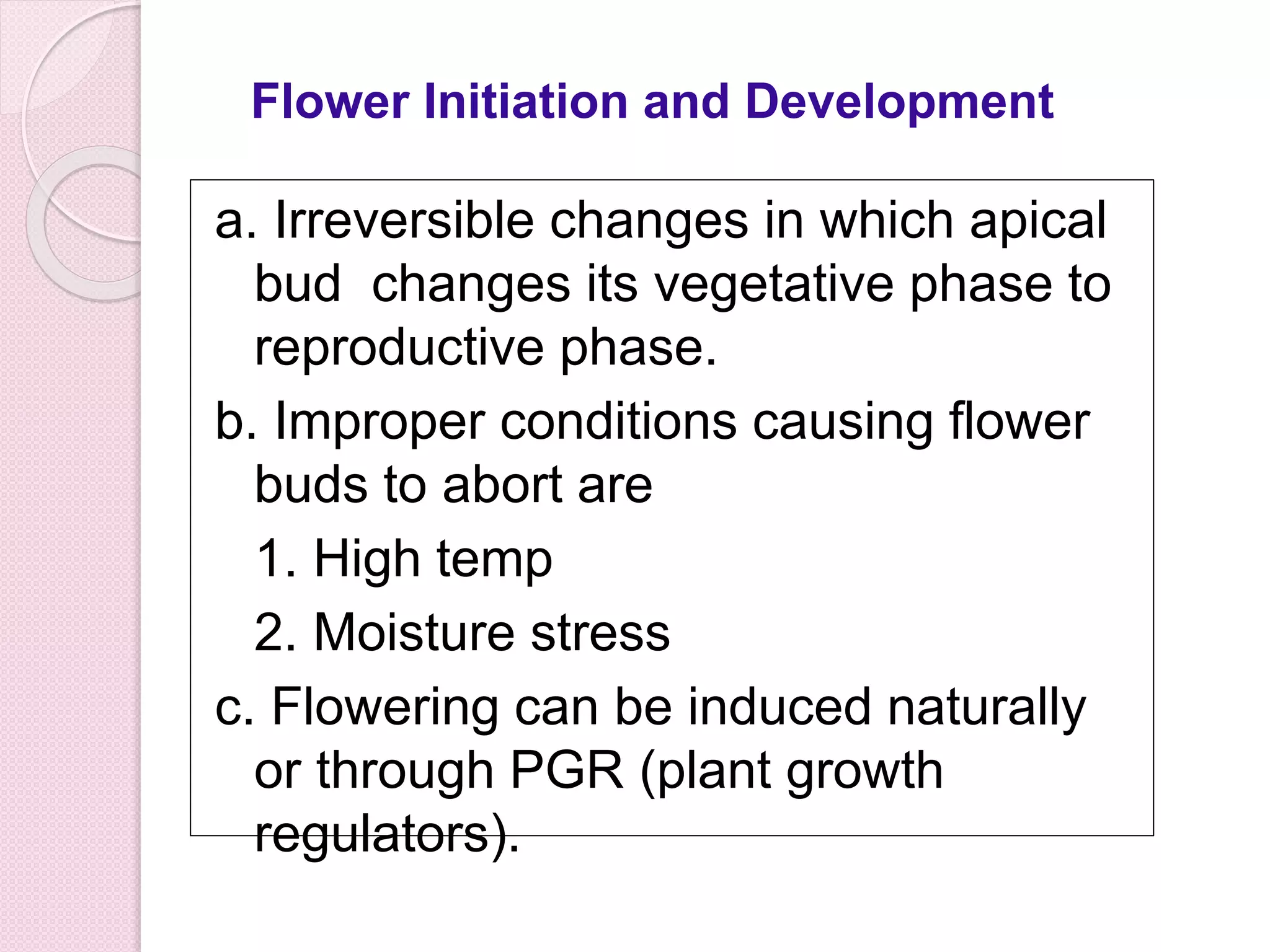 Flower Initiation and Development

a. Irreversible changes in which apical bud changes its vegetative phase to reproductive phase.

b. Improper conditions causing flower buds to abort are

1. High temp

2. Moisture stress

c. Flowering can be induced naturally or through PGR (plant growth regulators).